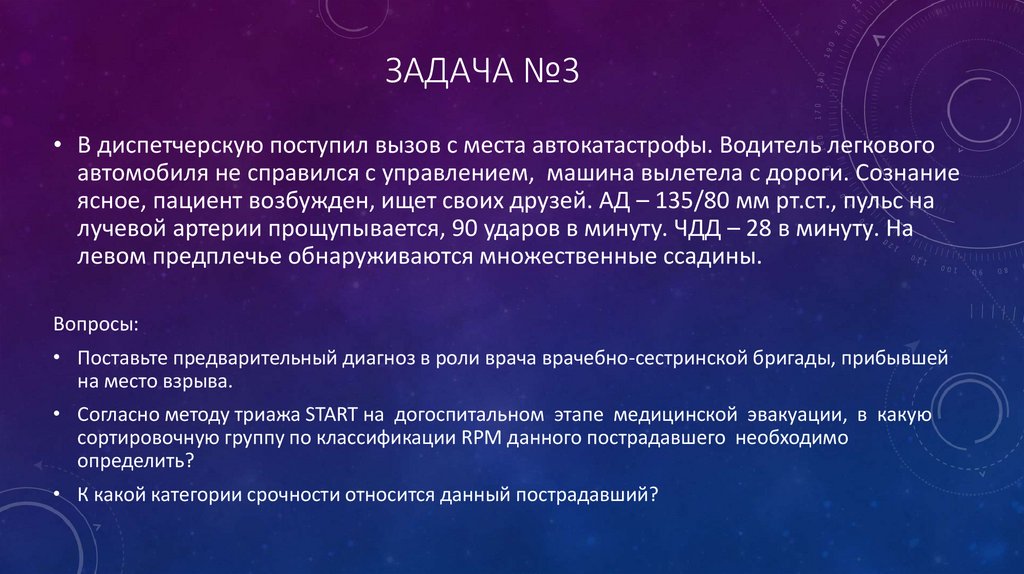 ЗАДАЧА №3

• В диспетчерскую поступил вызов с места автокатастрофы. Водитель легкового автомобиля не справился с управлением, машина вылетела с дороги. Сознание ясное, пациент возбужден, ищет своих друзей. АД – 135/80 мм рт.ст., пульс на лучевой артерии прощупывается, 90 ударов в минуту. ЧДД – 28 в минуту. На левом предплечье обнаруживаются множественные ссадины.

Вопросы:

• Поставьте предварительный диагноз в роли врача врачебно-сестринской бригады, прибывшей на место взрыва.

• Согласно методу триажа START на догоспитальном этапе медицинской эвакуации, в какую сортировочную группу по классификации RPM данного пострадавшего необходимо определить?

• К какой категории срочности относится данный пострадавший?